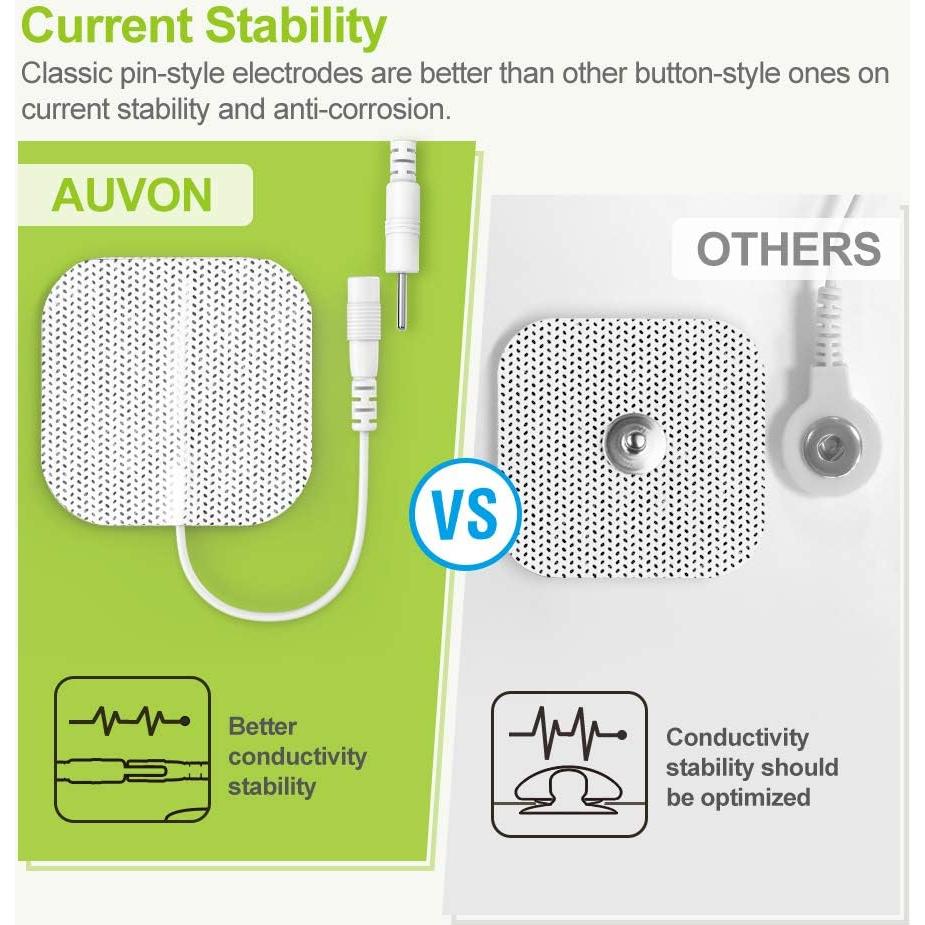 Current Stability

Classic pin-style electrodes are better than other button-style ones on current stability and anti-corrosion.

AUVON

OTHERS

VS

Better conductivity stability

Conductivity stability should be optimized